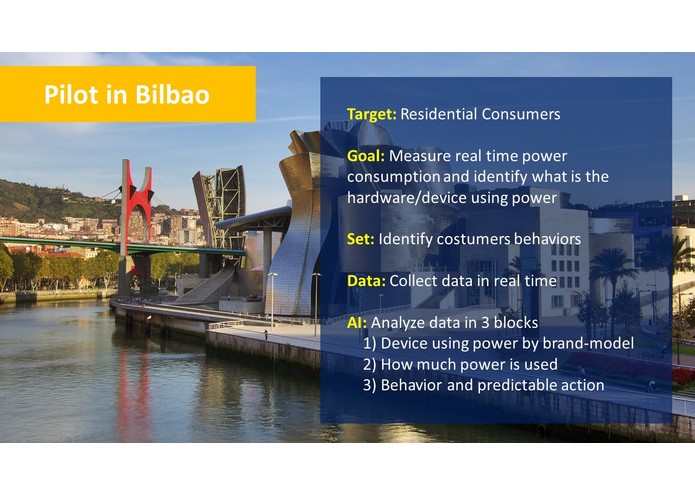 Pilot in Bilbao

Target: Residential Consumers

Goal: Measure real time power consumption and identify what is the hardware/device using power

Set: Identify costumers behaviors

Data: Collect data in real time

AI: Analyze data in 3 blocks
1) Device using power by brand-model
2) How much power is used
3) Behavior and predictable action